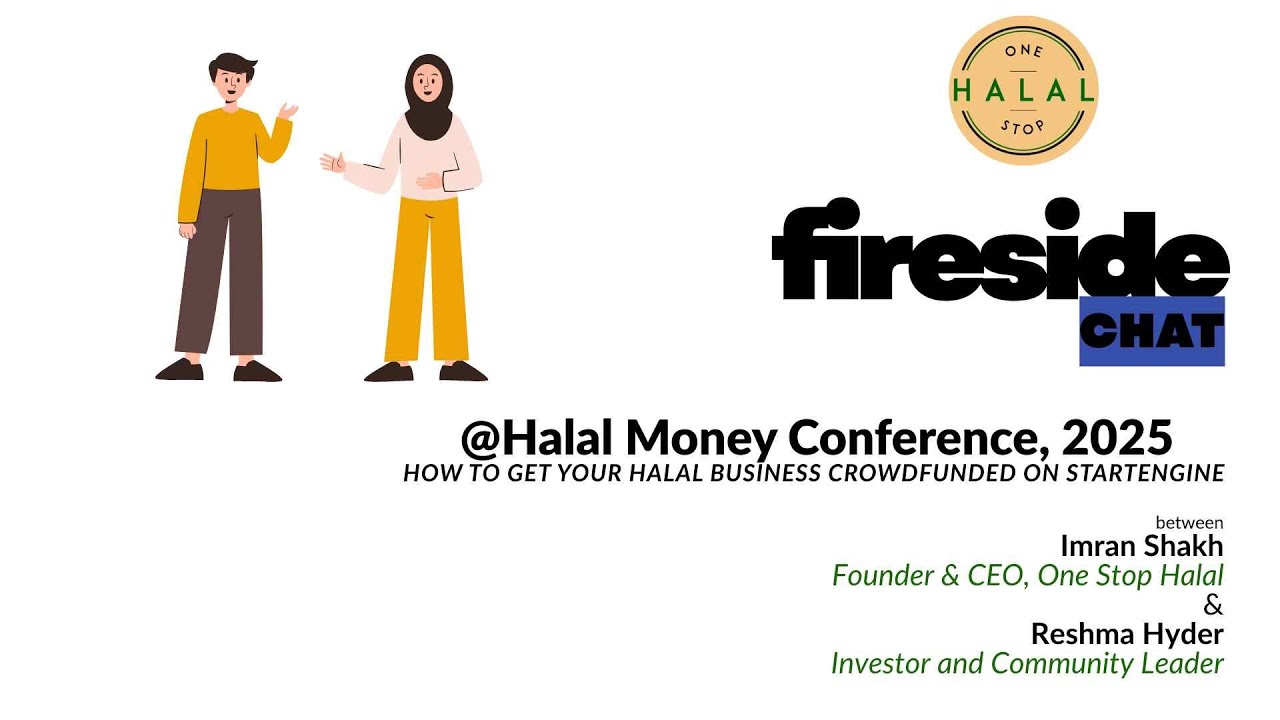 ONE
HALAL
STOP

fireside
CHAT

@Halal Money Conference, 2025
HOW TO GET YOUR HALAL BUSINESS CROWDFUNDED ON STARTENGINE

between
Imran Shakh
Founder & CEO, One Stop Halal
&
Reshma Hyder
Investor and Community Leader